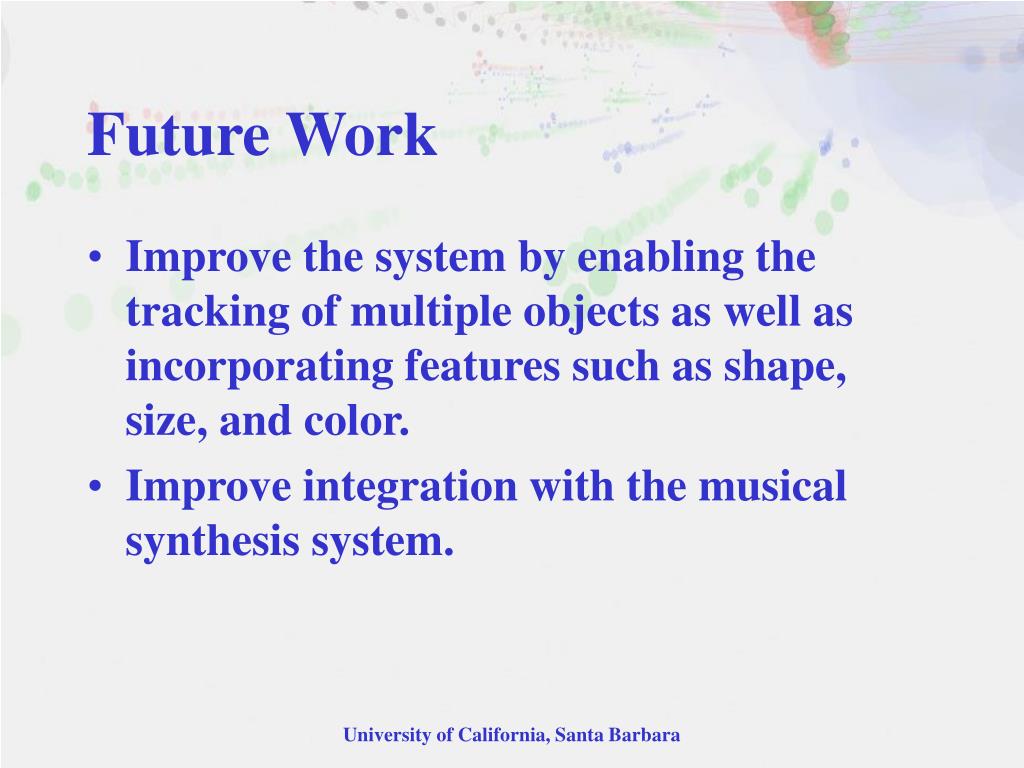 Future Work

• Improve the system by enabling the tracking of multiple objects as well as incorporating features such as shape, size, and color.
• Improve integration with the musical synthesis system.

University of California, Santa Barbara